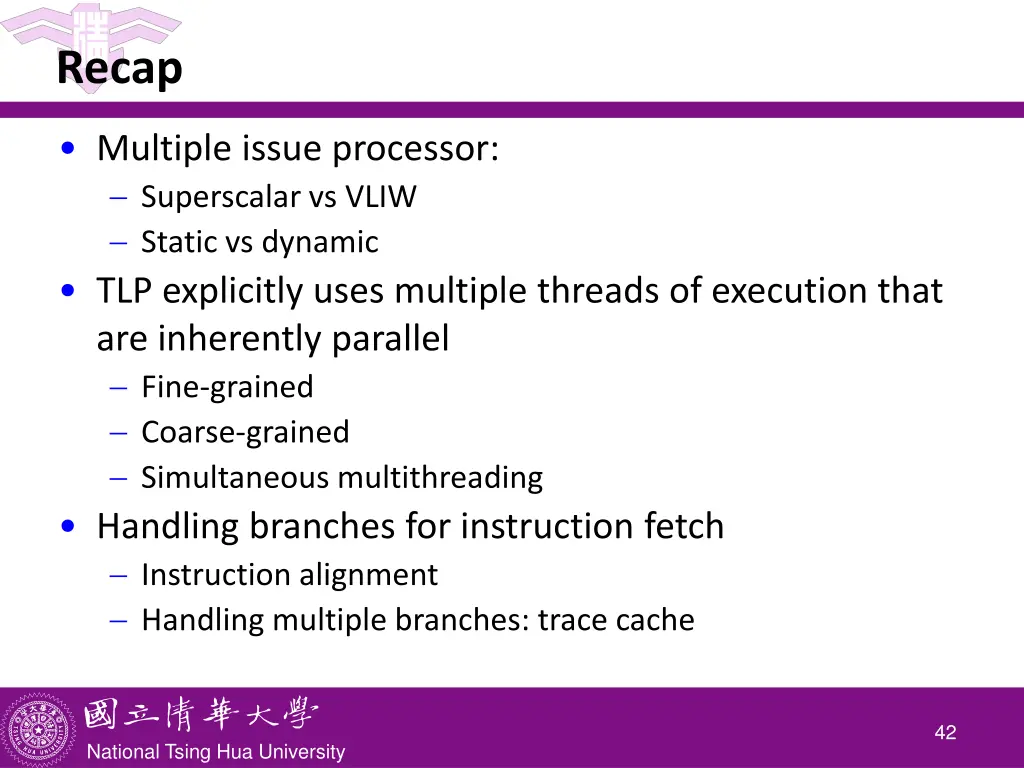 Recap

• Multiple issue processor:
– Superscalar vs VLIW
– Static vs dynamic
• TLP explicitly uses multiple threads of execution that are inherently parallel
– Fine-grained
– Coarse-grained
– Simultaneous multithreading
• Handling branches for instruction fetch
– Instruction alignment
– Handling multiple branches: trace cache

國立清華大學
National Tsing Hua University

42